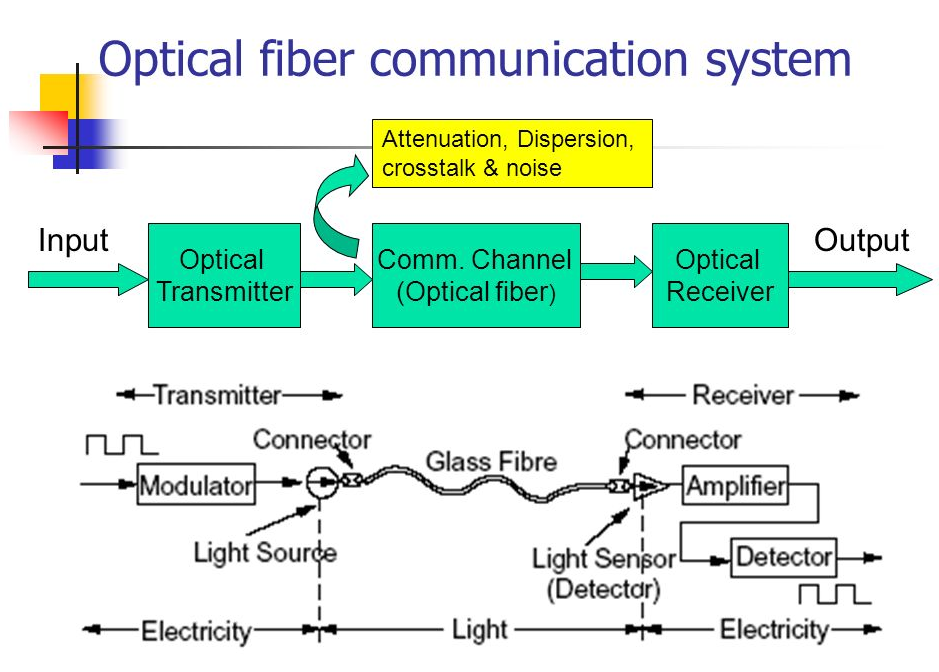 Optical fiber communication system

Attenuation, Dispersion, crosstalk & noise

Input

Optical Transmitter

Comm. Channel (Optical fiber)

Optical Receiver

Output

Transmitter

Receiver

Connector

Glass Fibre

Connector

Modulator

Amplifier

Light Source

Light Sensor (Detector)

Detector

Electricity

Light

Electricity